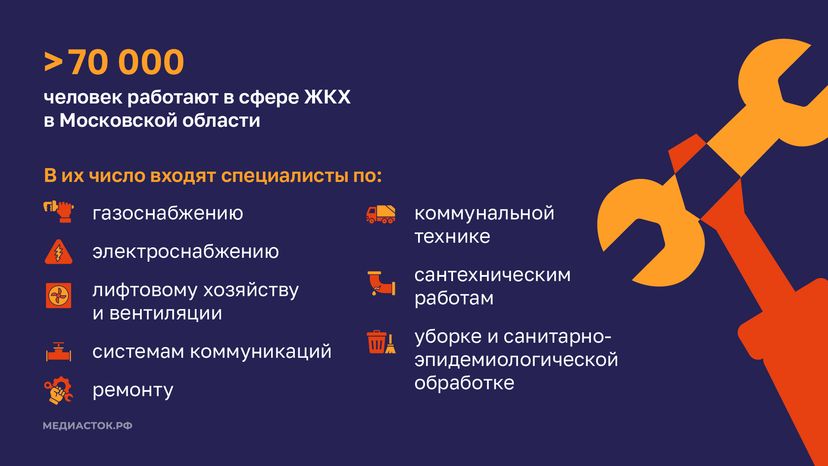 >70 000
человек работают в сфере ЖКХ в Московской области

В их число входят специалисты по:

газоснабжению

электроснабжению

лифтовому хозяйству и вентиляции

системам коммуникаций

ремонту

коммунальной технике

сантехническим работам

уборке и санитарно-эпидемиологической обработке

МЕДИАСТОК.РФ